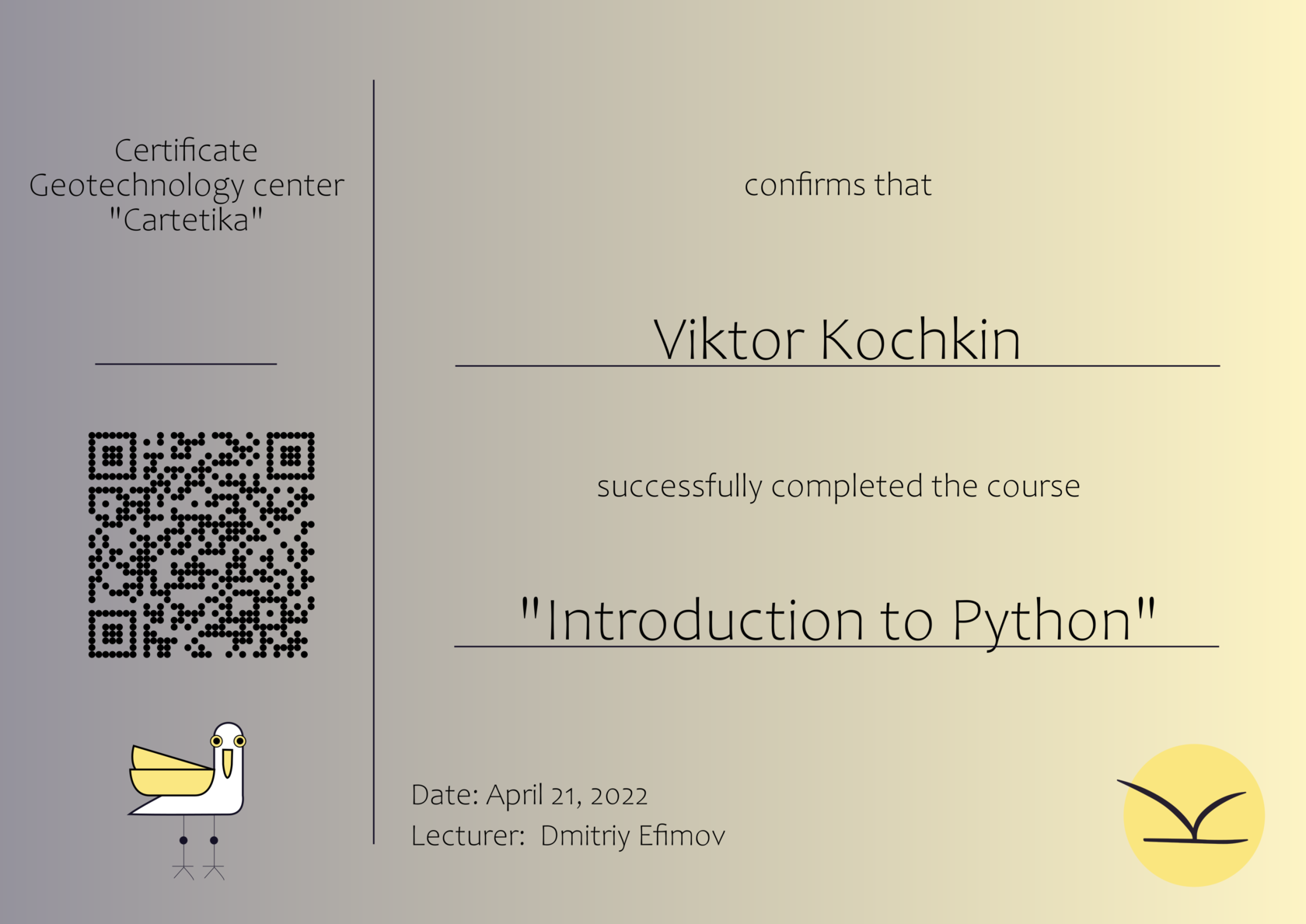 Certificate
Geotechnology center
"Cartetika"

confirms that

Viktor Kochkin

successfully completed the course

"Introduction to Python"

Date: April 21, 2022
Lecturer: Dmitriy Efimov